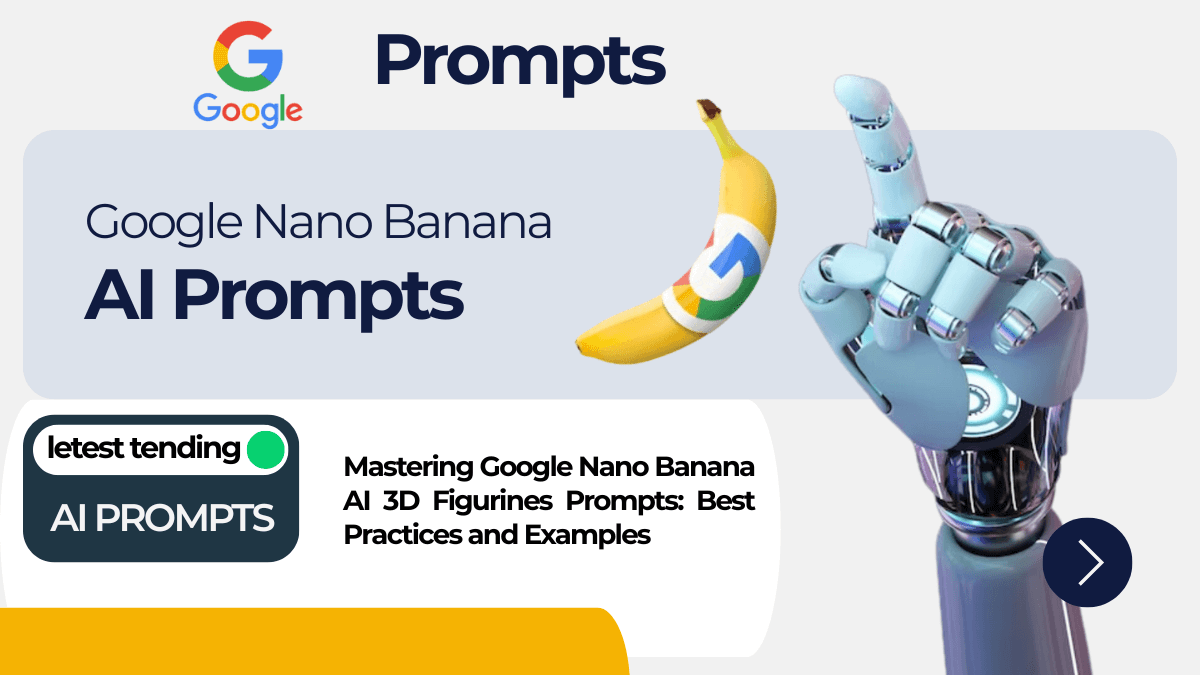 Google

Prompts

Google Nano Banana

AI Prompts

letest tending

AI PROMPTS

Mastering Google Nano Banana AI 3D Figurines Prompts: Best Practices and Examples